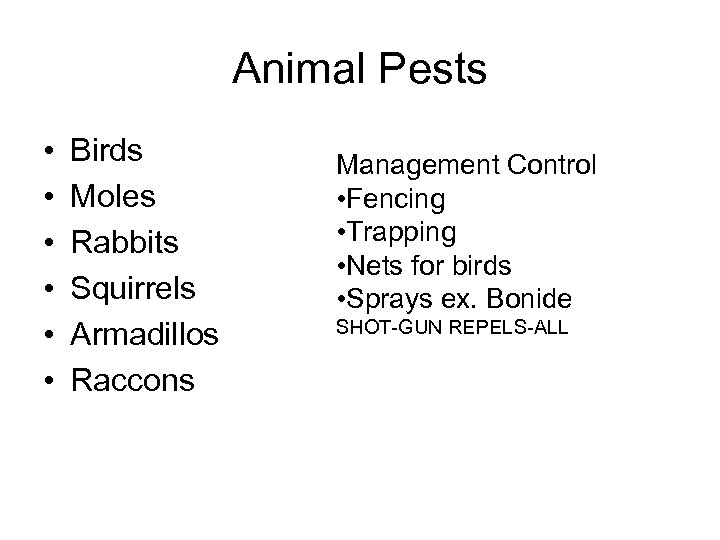 Animal Pests

• Birds
• Moles
• Rabbits
• Squirrels
• Armadillos
• Raccons

Management Control
•Fencing
•Trapping
•Nets for birds
•Sprays ex. Bonide
SHOT-GUN REPELS-ALL